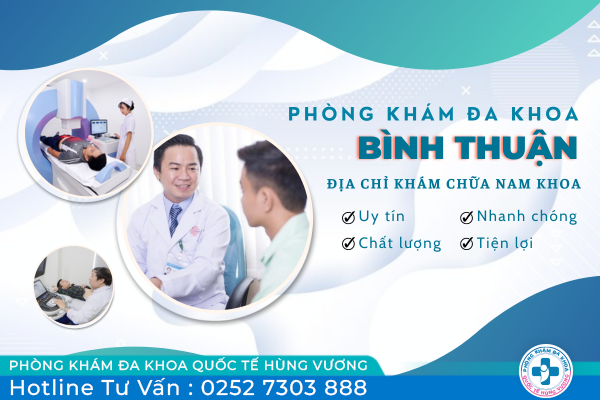 PHÒNG KHÁM ĐA KHOA
BÌNH THUẬN
ĐỊA CHỈ KHÁM CHỮA NAM KHOA

Uy tín
Nhanh chóng
Chất lượng
Tiện lợi

PHÒNG KHÁM ĐA KHOA QUỐC TẾ HÙNG VƯƠNG
Hotline Tư Vấn : 0252 7303 888

PHÒNG KHÁM ĐA KHOA
QUỐC TẾ HÙNG VƯƠNG